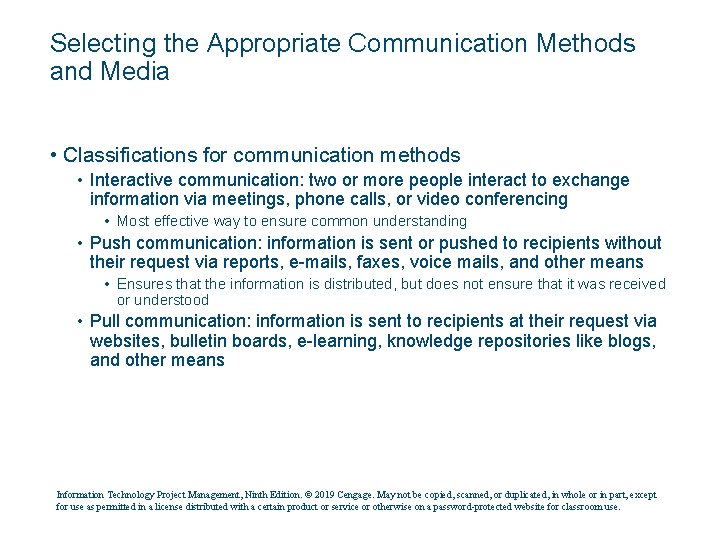 Selecting the Appropriate Communication Methods and Media

• Classifications for communication methods
 • Interactive communication: two or more people interact to exchange information via meetings, phone calls, or video conferencing
  • Most effective way to ensure common understanding
 • Push communication: information is sent or pushed to recipients without their request via reports, e-mails, faxes, voice mails, and other means
  • Ensures that the information is distributed, but does not ensure that it was received or understood
 • Pull communication: information is sent to recipients at their request via websites, bulletin boards, e-learning, knowledge repositories like blogs, and other means

Information Technology Project Management, Ninth Edition. © 2019 Cengage. May not be copied, scanned, or duplicated, in whole or in part, except for use as permitted in a license distributed with a certain product or service or otherwise on a password-protected website for classroom use.